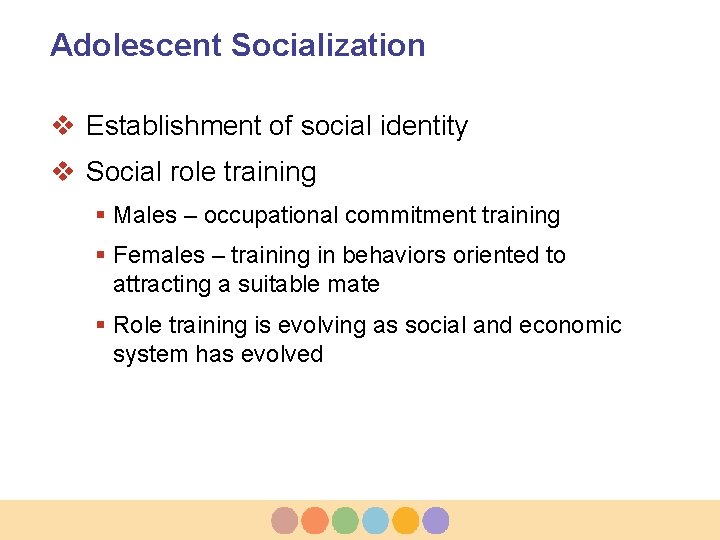 Adolescent Socialization

❖ Establishment of social identity

❖ Social role training

▪ Males – occupational commitment training

▪ Females – training in behaviors oriented to attracting a suitable mate

▪ Role training is evolving as social and economic system has evolved